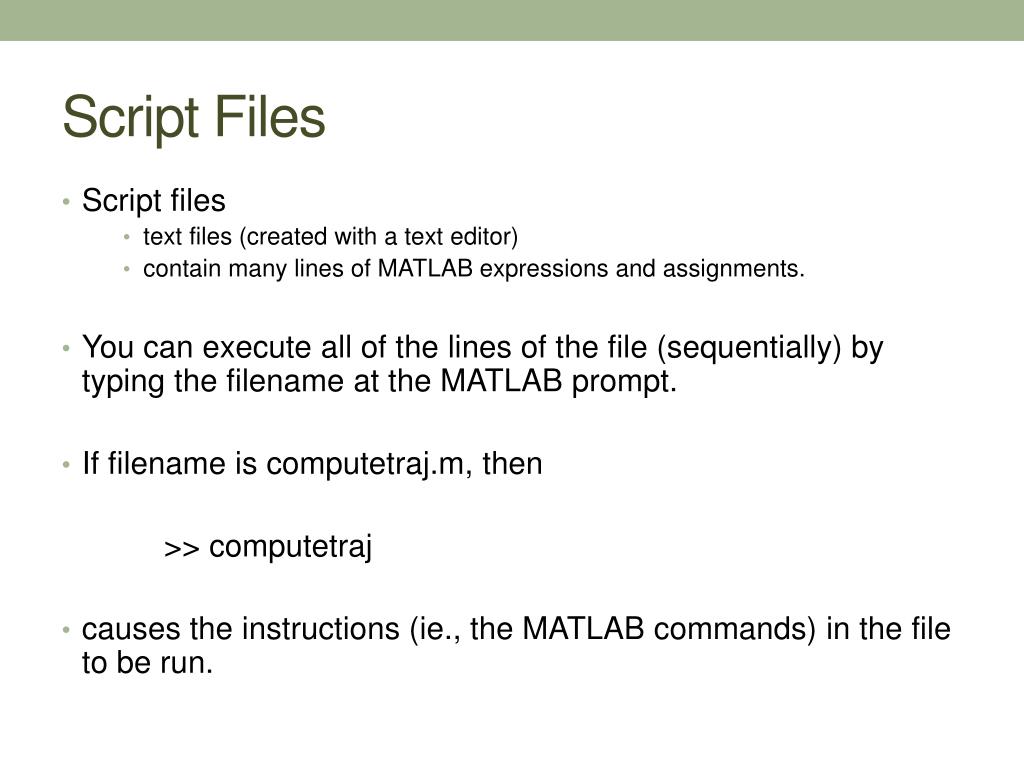 Script Files

• Script files
  • text files (created with a text editor)
  • contain many lines of MATLAB expressions and assignments.

• You can execute all of the lines of the file (sequentially) by typing the filename at the MATLAB prompt.

• If filename is computetraj.m, then

>> computetraj

• causes the instructions (ie., the MATLAB commands) in the file to be run.